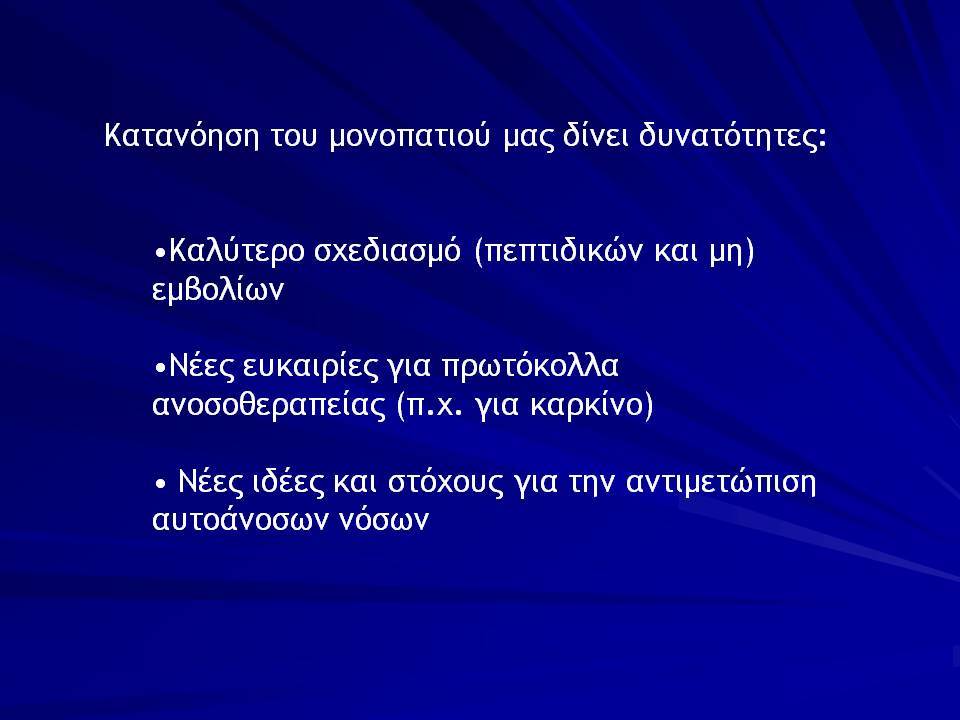 Κατανόηση του μονοπατιού μας δίνει δυνατότητες:

•Καλύτερο σχεδιασμό (πεπτιδικών και μη) εμβολίων

•Νέες ευκαιρίες για πρωτόκολλα ανοσοθεραπείας (π.χ. για καρκίνο)

• Νέες ιδέες και στόχους για την αντιμετώπιση αυτοάνοσων νόσων